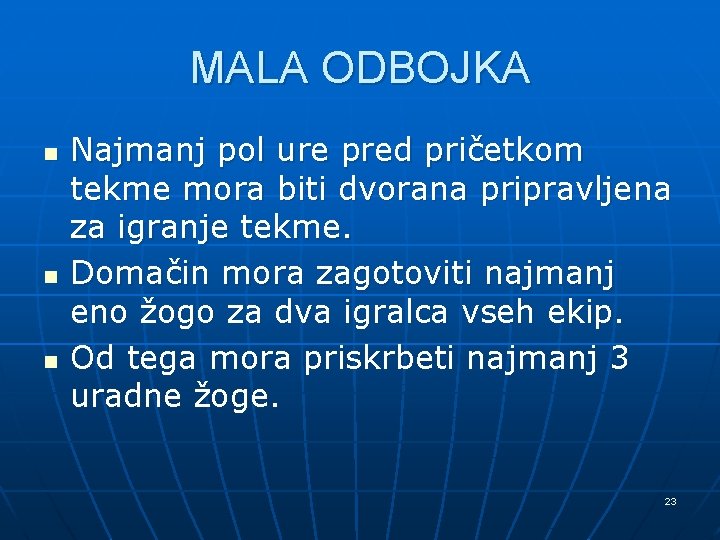 MALA ODBOJKA

- Najmanj pol ure pred pričetkom tekme mora biti dvorana pripravljena za igranje tekme.
- Domačin mora zagotoviti najmanj eno žogo za dva igralca vseh ekip.
- Od tega mora priskrbeti najmanj 3 uradne žoge.

23